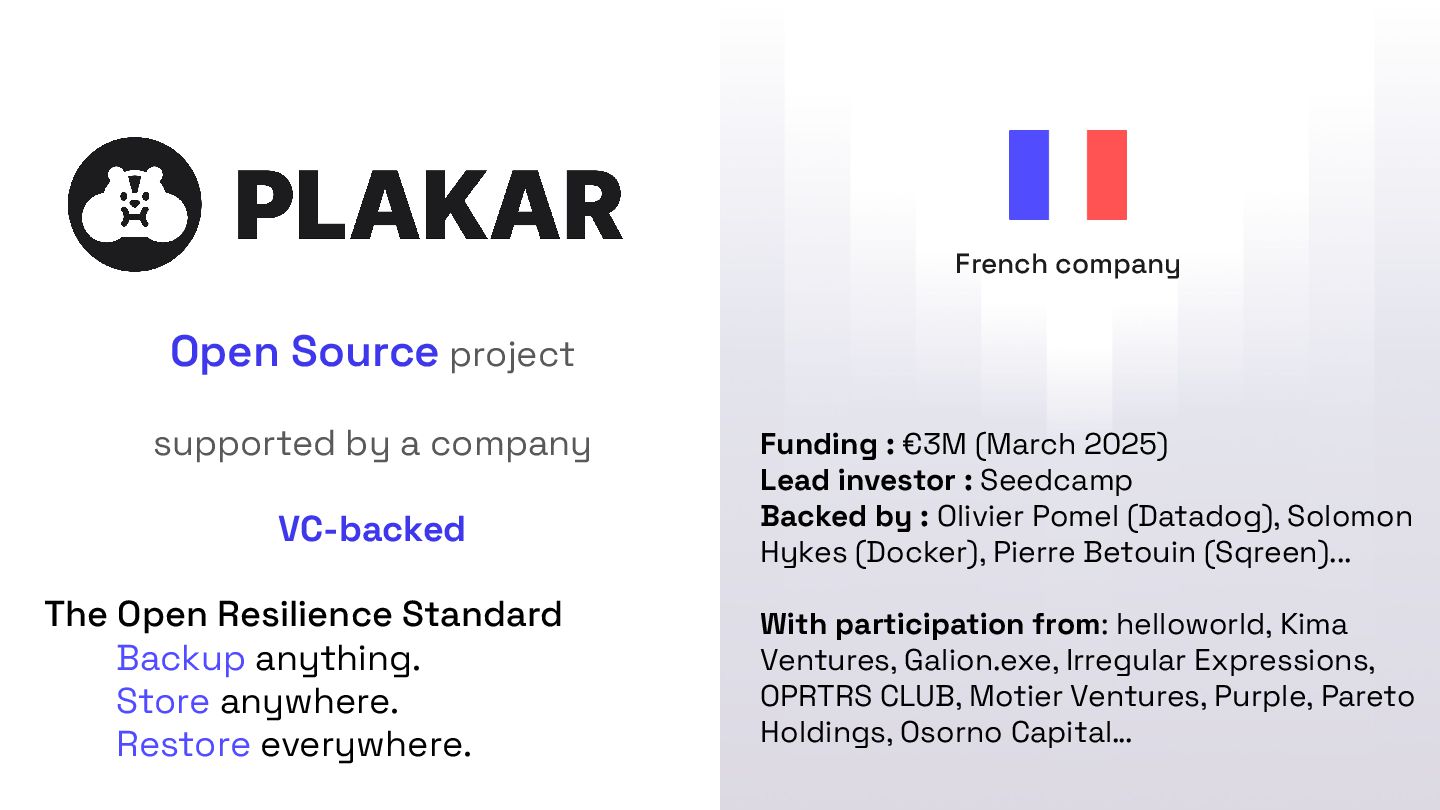 PLAKAR

Open Source project

supported by a company

VC-backed

The Open Resilience Standard
Backup anything.
Store anywhere.
Restore everywhere.

French company

Funding : €3M (March 2025)
Lead investor : Seedcamp
Backed by : Olivier Pomel (Datadog), Solomon Hykes (Docker), Pierre Betouin (Sqreen)...

With participation from: helloworld, Kima Ventures, Galion.exe, Irregular Expressions, OPRTRS CLUB, Motier Ventures, Purple, Pareto Holdings, Osorno Capital...